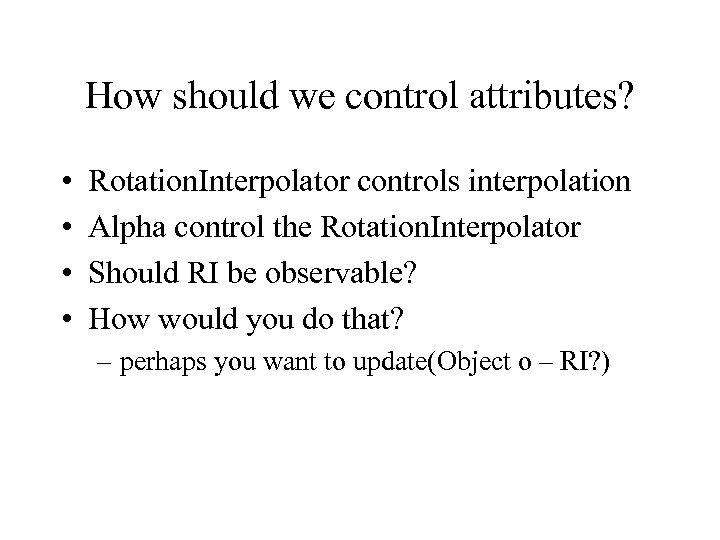 How should we control attributes?

• RotationInterpolator controls interpolation
• Alpha control the RotationInterpolator
• Should RI be observable?
• How would you do that?
– perhaps you want to update(Object o – RI?)